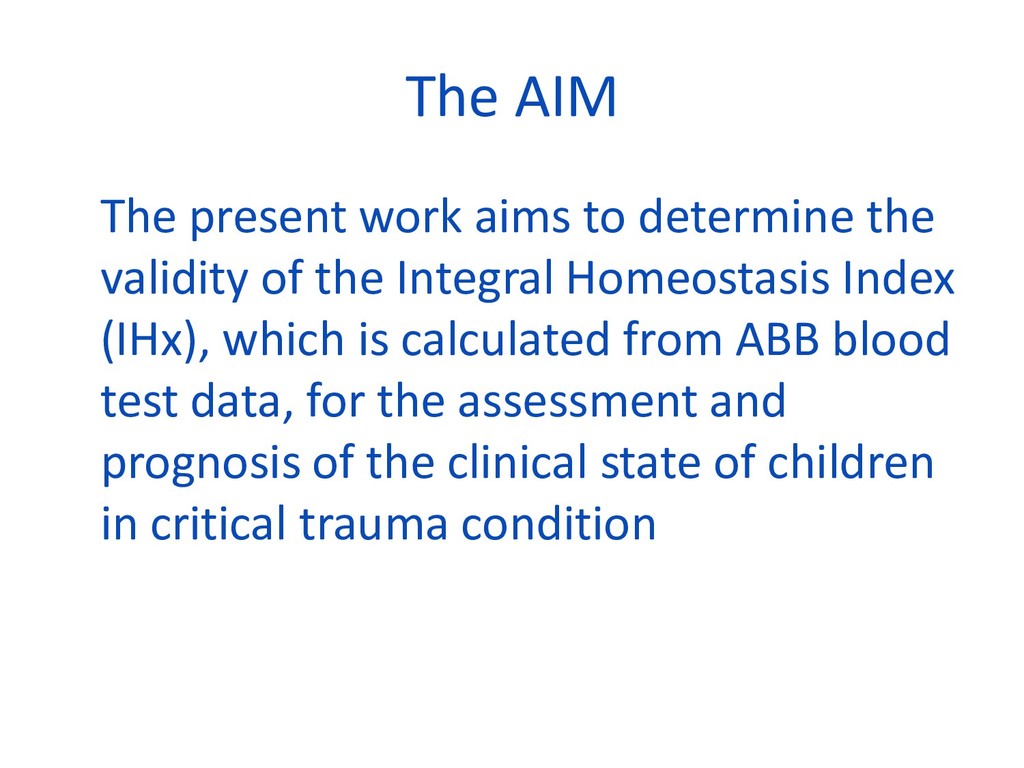 The AIM

The present work aims to determine the validity of the Integral Homeostasis Index (IHx), which is calculated from ABB blood test data, for the assessment and prognosis of the clinical state of children in critical trauma condition